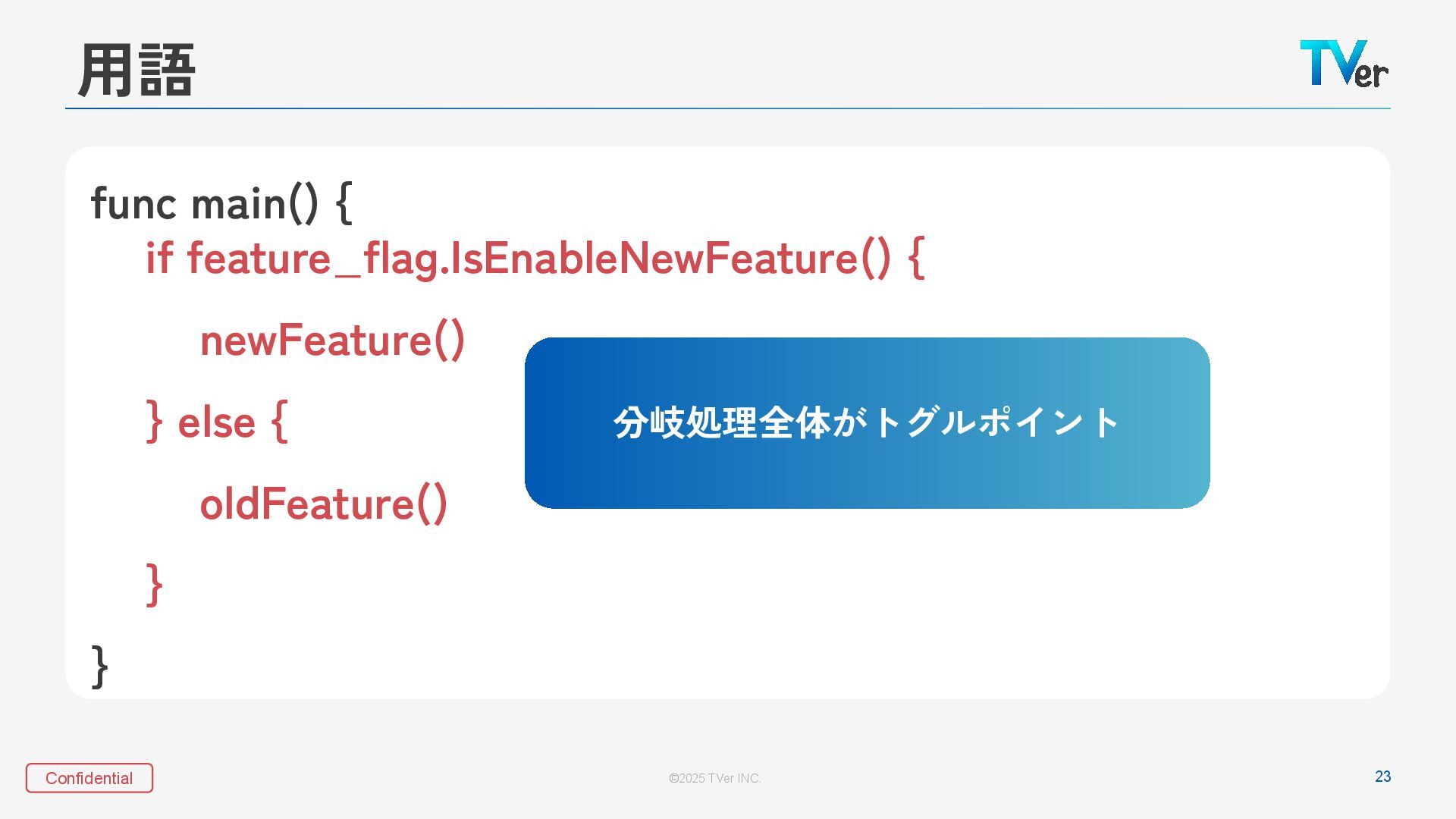 用語

TVer

func main() {
    if feature_flag.IsEnableNewFeature() {
        newFeature()
    } else {
        oldFeature()
    }
}

分岐処理全体がトグルポイント

Confidential

©2025 TVer INC.

23